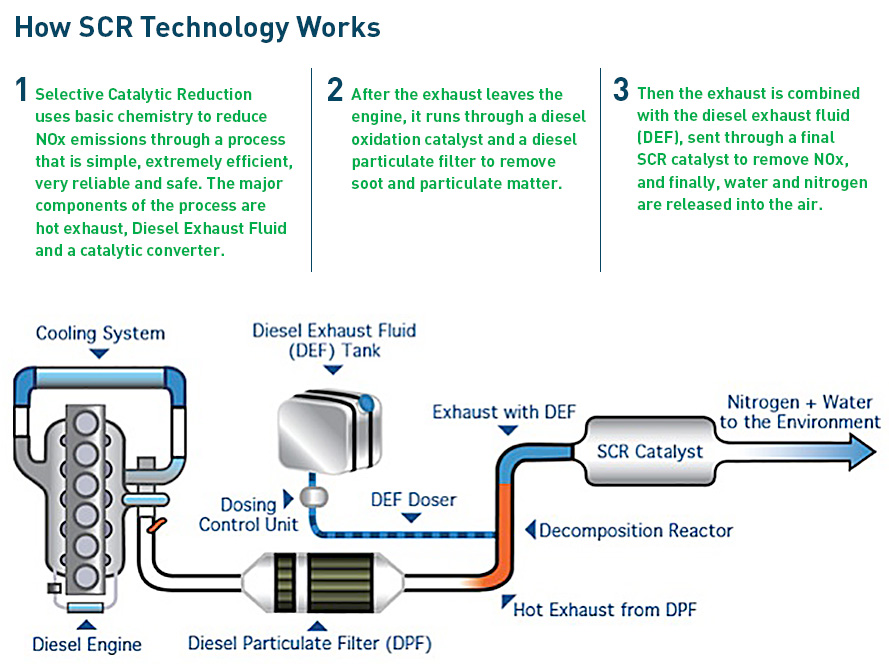 How SCR Technology Works

1 Selective Catalytic Reduction uses basic chemistry to reduce NOx emissions through a process that is simple, extremely efficient, very reliable and safe. The major components of the process are hot exhaust, Diesel Exhaust Fluid and a catalytic converter.

2 After the exhaust leaves the engine, it runs through a diesel oxidation catalyst and a diesel particulate filter to remove soot and particulate matter.

3 Then the exhaust is combined with the diesel exhaust fluid (DEF), sent through a final SCR catalyst to remove NOx, and finally, water and nitrogen are released into the air.

Cooling System

Diesel Exhaust Fluid (DEF) Tank

Exhaust with DEF

Nitrogen + Water to the Environment

SCR Catalyst

Dosing Control Unit

DEF Doser

Decomposition Reactor

Hot Exhaust from DPF

Diesel Engine

Diesel Particulate Filter (DPF)